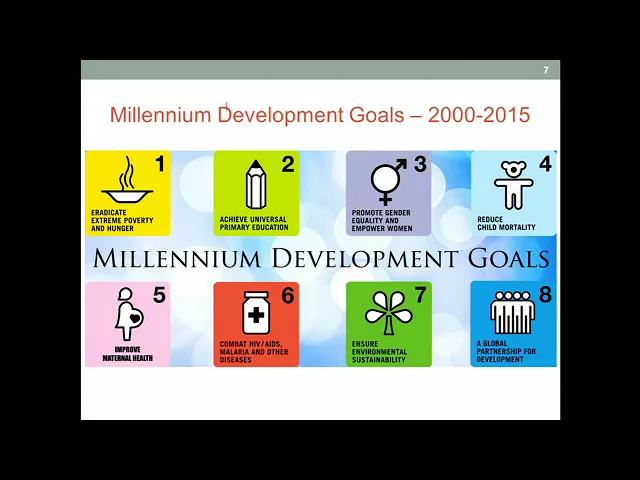 7

Millennium Development Goals – 2000-2015

1
ERADICATE EXTREME POVERTY AND HUNGER

2
ACHIEVE UNIVERSAL PRIMARY EDUCATION

3
PROMOTE GENDER EQUALITY AND EMPOWER WOMEN

4
REDUCE CHILD MORTALITY

MILLENNIUM DEVELOPMENT GOALS

5
IMPROVE MATERNAL HEALTH

6
COMBAT HIV/AIDS, MALARIA AND OTHER DISEASES

7
ENSURE ENVIRONMENTAL SUSTAINABILITY

8
A GLOBAL PARTNERSHIP FOR DEVELOPMENT